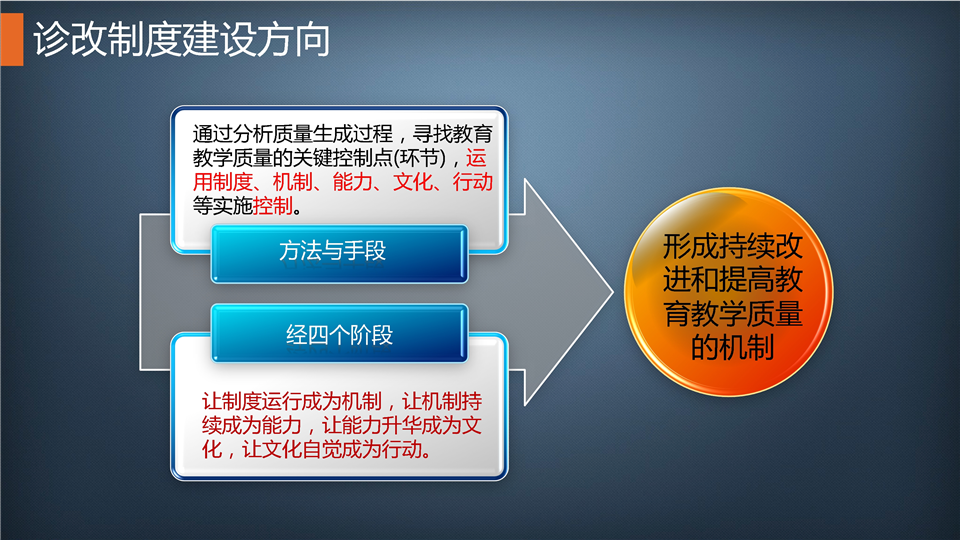 诊改制度建设方向

通过分析质量生成过程，寻找教育教学质量的关键控制点(环节)，运用制度、机制、能力、文化、行动等实施控制。

方法与手段

经四个阶段

让制度运行成为机制，让机制持续成为能力，让能力升华成为文化，让文化自觉成为行动。

形成持续改进和提高教育教学质量的机制